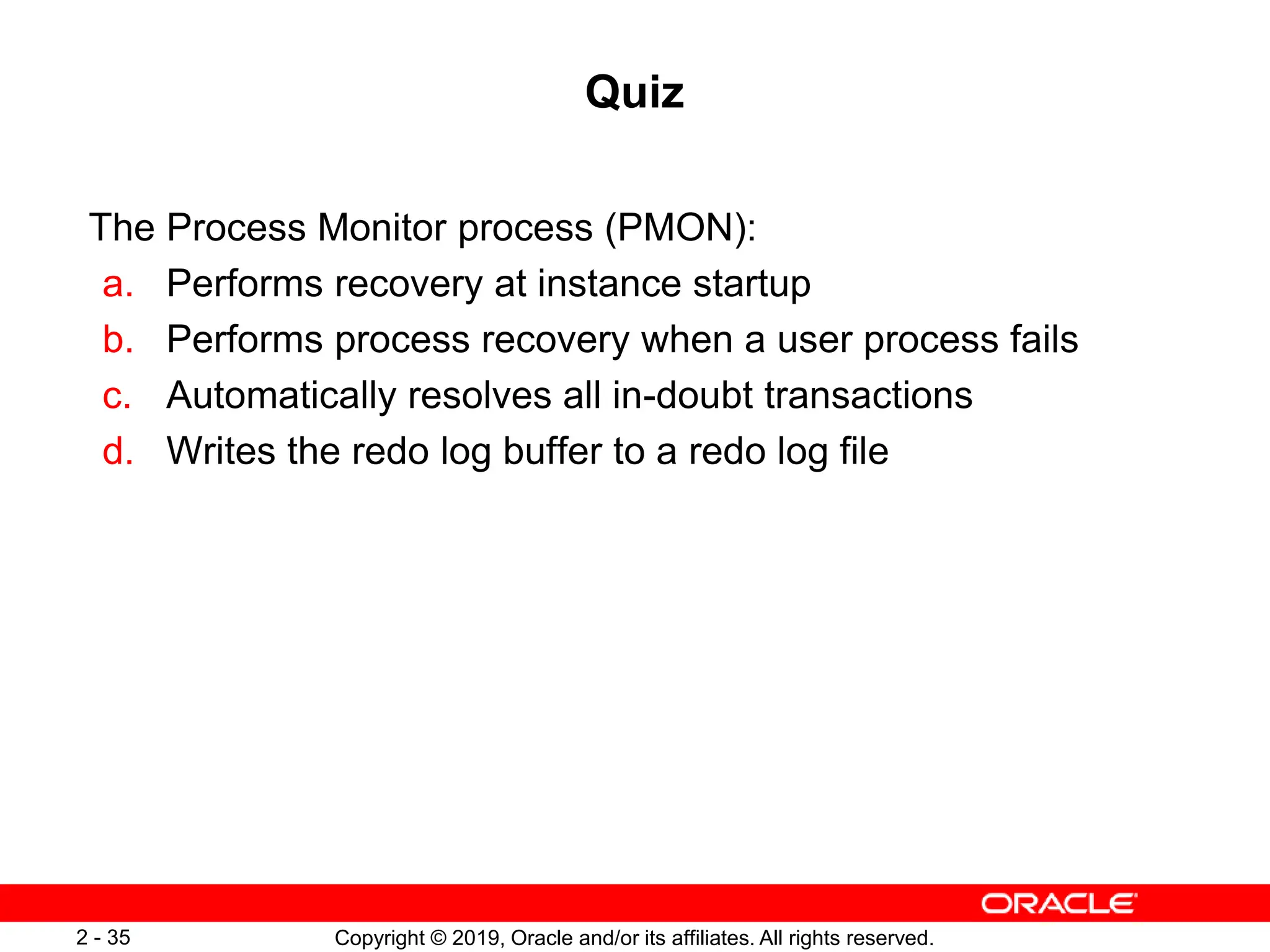 Quiz

The Process Monitor process (PMON):
a. Performs recovery at instance startup
b. Performs process recovery when a user process fails
c. Automatically resolves all in-doubt transactions
d. Writes the redo log buffer to a redo log file

ORACLE

2 - 35

Copyright © 2019, Oracle and/or its affiliates. All rights reserved.